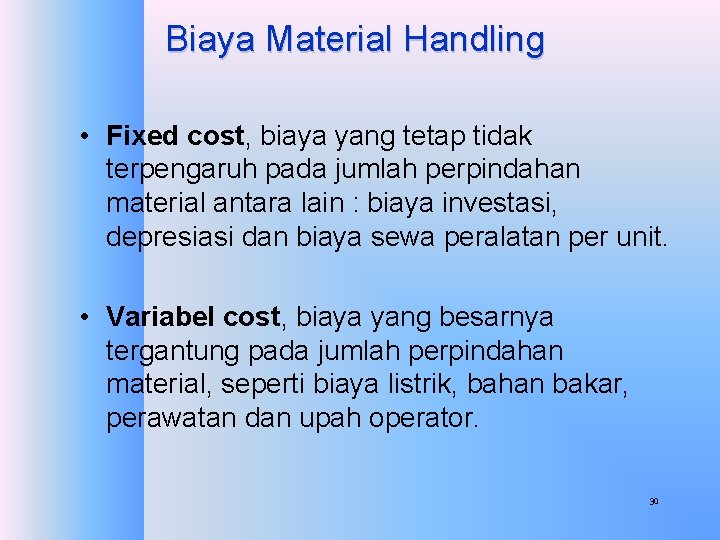 Biaya Material Handling

• Fixed cost, biaya yang tetap tidak terpengaruh pada jumlah perpindahan material antara lain : biaya investasi, depresiasi dan biaya sewa peralatan per unit.

• Variabel cost, biaya yang besarnya tergantung pada jumlah perpindahan material, seperti biaya listrik, bahan bakar, perawatan dan upah operator.

30